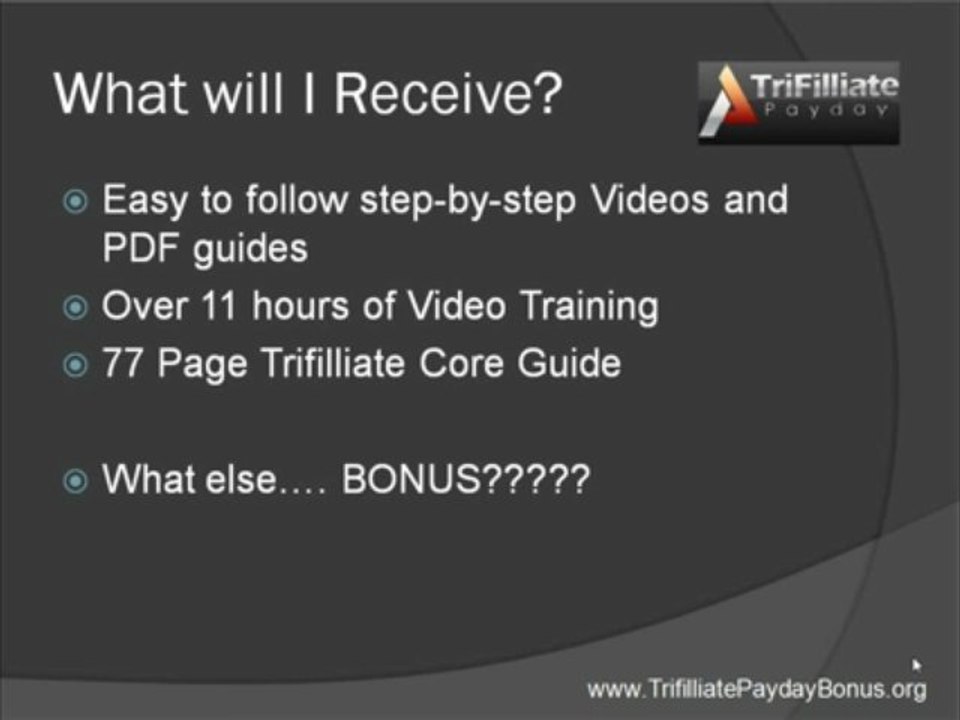 What will I Receive?

TriFilliate Payday

Easy to follow step-by-step Videos and PDF guides

Over 11 hours of Video Training

77 Page Trifilliate Core Guide

What else…. BONUS?????

www.TrifilliatePaydayBonus.org